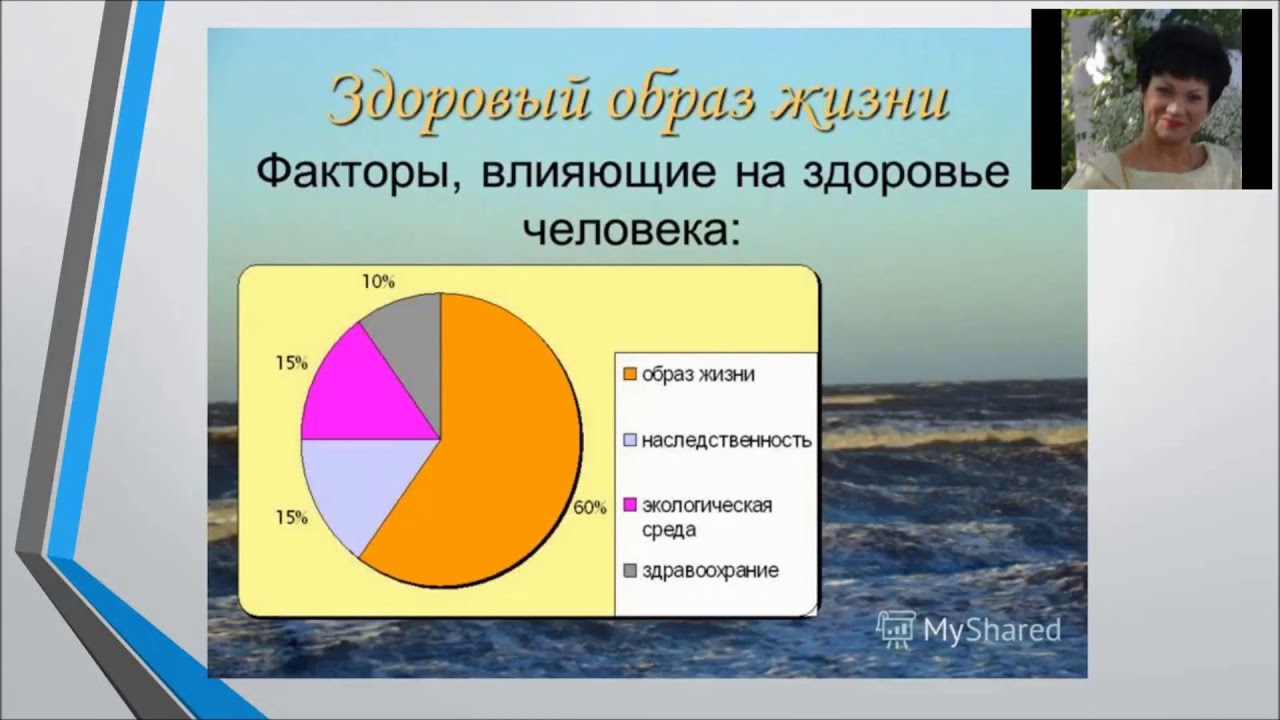 Здоровый образ жизни

Факторы, влияющие на здоровье человека:

10%

15%

15%

60%

образ жизни

наследственность

экологическая среда

здравоохрание

MyShared